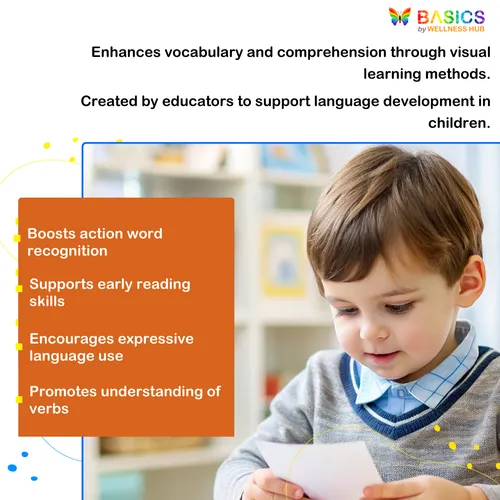 BASICS
by WELLNESS HUB

Enhances vocabulary and comprehension through visual learning methods.

Created by educators to support language development in children.

Boosts action word recognition

Supports early reading skills

Encourages expressive language use

Promotes understanding of verbs